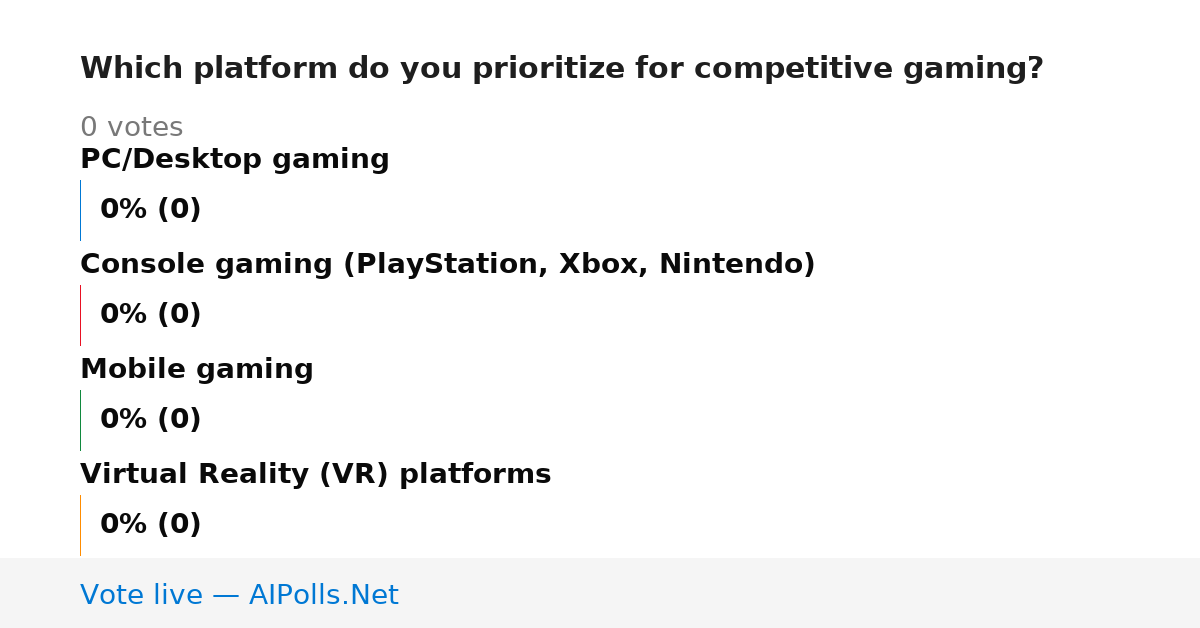 Which platform do you prioritize for competitive gaming?

0 votes

PC/Desktop gaming

0% (0)

Console gaming (PlayStation, Xbox, Nintendo)

0% (0)

Mobile gaming

0% (0)

Virtual Reality (VR) platforms

0% (0)

Vote live — AIPolls.Net